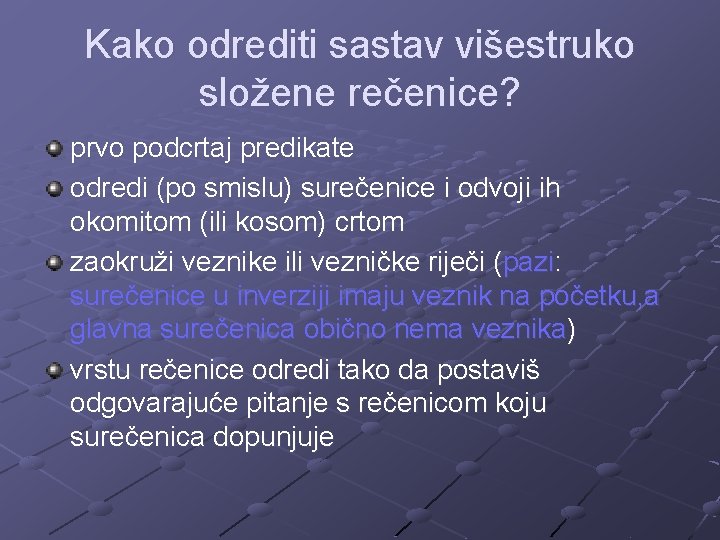 Kako odrediti sastav višestruko složene rečenice?

prvo podcrtaj predikate

odredi (po smislu) surečenice i odvoji ih okomitom (ili kosom) crtom

zaokruži veznike ili vezničke riječi (pazi: surečenice u inverziji imaju veznik na početku,a glavna surečenica obično nema veznika)

vrstu rečenice odredi tako da postaviš odgovarajuće pitanje s rečenicom koju surečenica dopunjuje